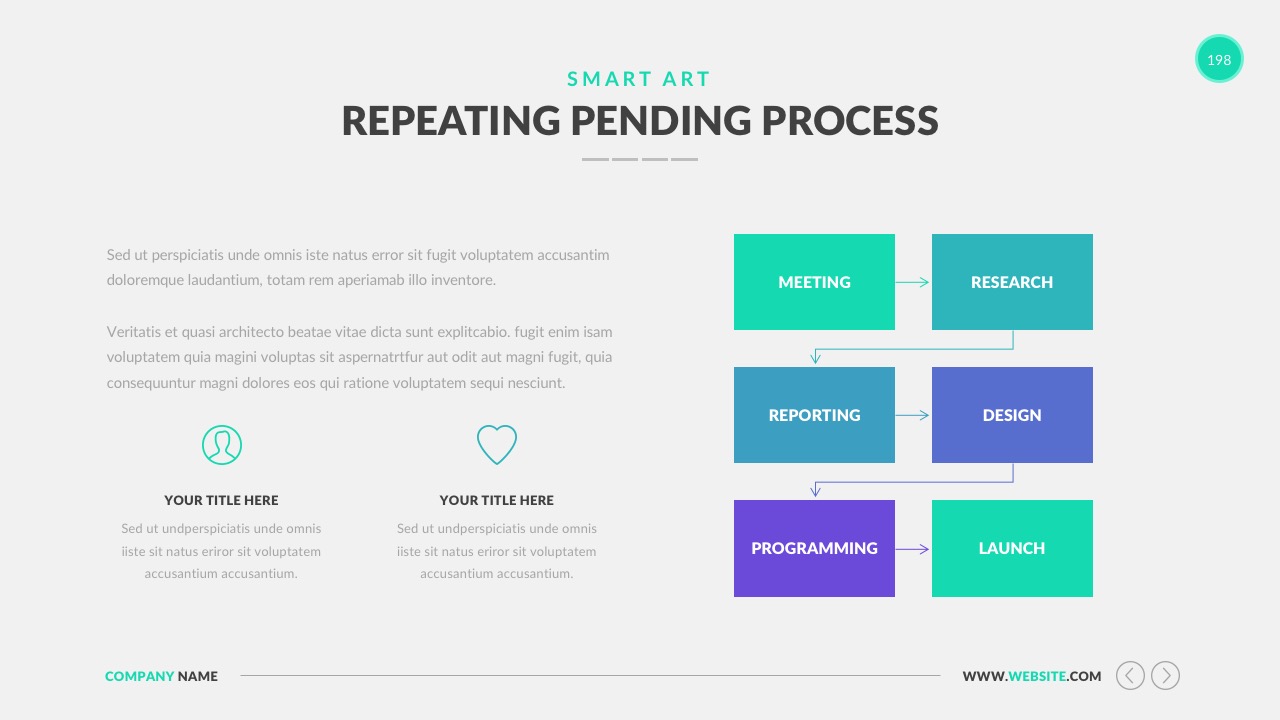 198

SMART ART

REPEATING PENDING PROCESS

Sed ut perspiciatis unde omnis iste natus error sit fugit voluptatem accusantim doloremque laudantium, totam rem aperiamab illo inventore.

Veritatis et quasi architecto beatae vitae dicta sunt explitcabio. fugit enim isam voluptatem quia magini voluptas sit aspernatrtfur aut odit aut magni fugit, quia consequuntur magni dolores eos qui ratione voluptatem sequi nesciunt.

YOUR TITLE HERE

Sed ut undperspiciatis unde omnis iiste sit natus eriror sit voluptatem accusantium accusantium.

YOUR TITLE HERE

Sed ut undperspiciatis unde omnis iiste sit natus eriror sit voluptatem accusantium accusantium.

MEETING

RESEARCH

REPORTING

DESIGN

PROGRAMMING

LAUNCH

COMPANY NAME

WWW.WEBSITE.COM